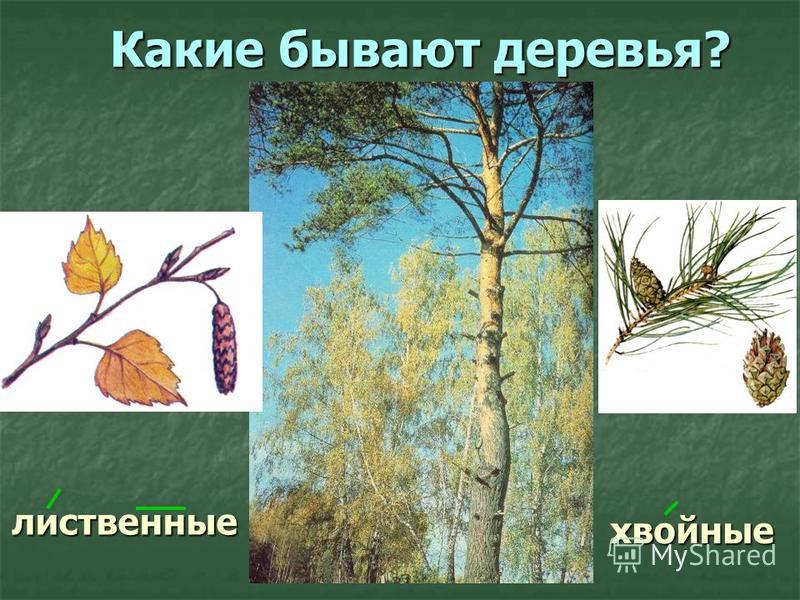 Какие бывают деревья?

лиственные

хвойные

MyShared